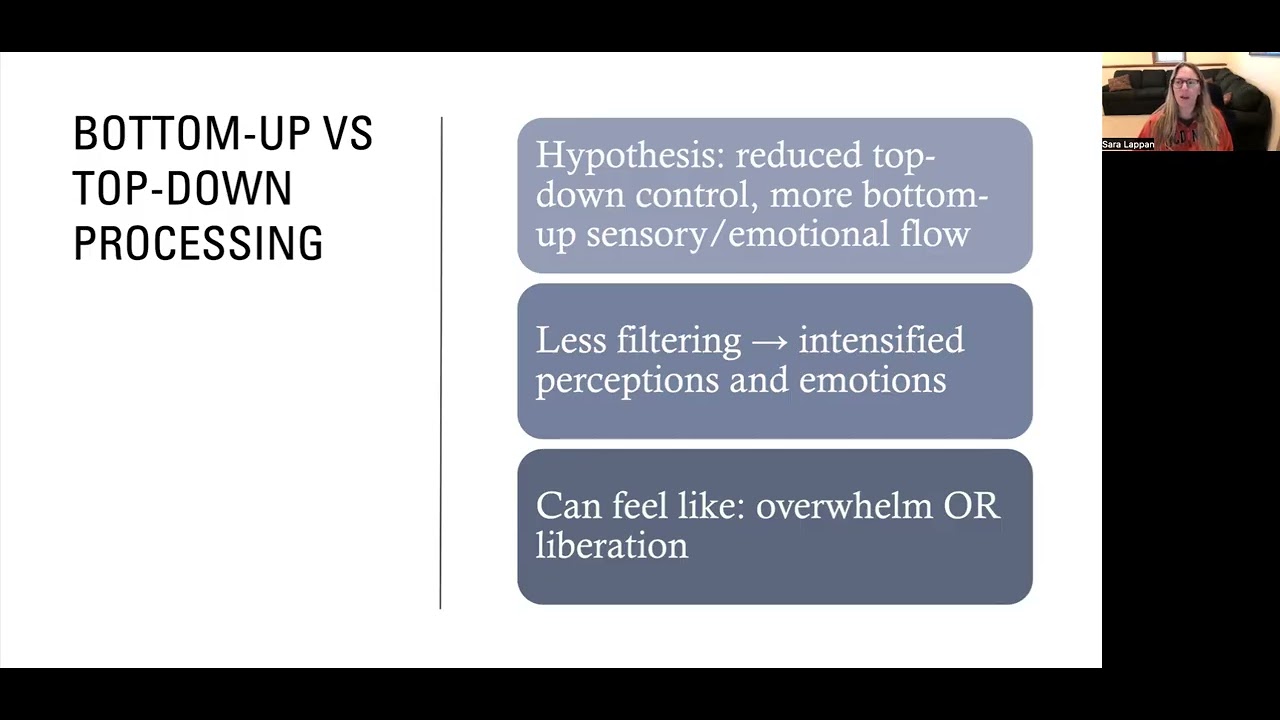 BOTTOM-UP VS TOP-DOWN PROCESSING

Hypothesis: reduced top-down control, more bottom-up sensory/emotional flow

Less filtering → intensified perceptions and emotions

Can feel like: overwhelm OR liberation

Sara Lappan